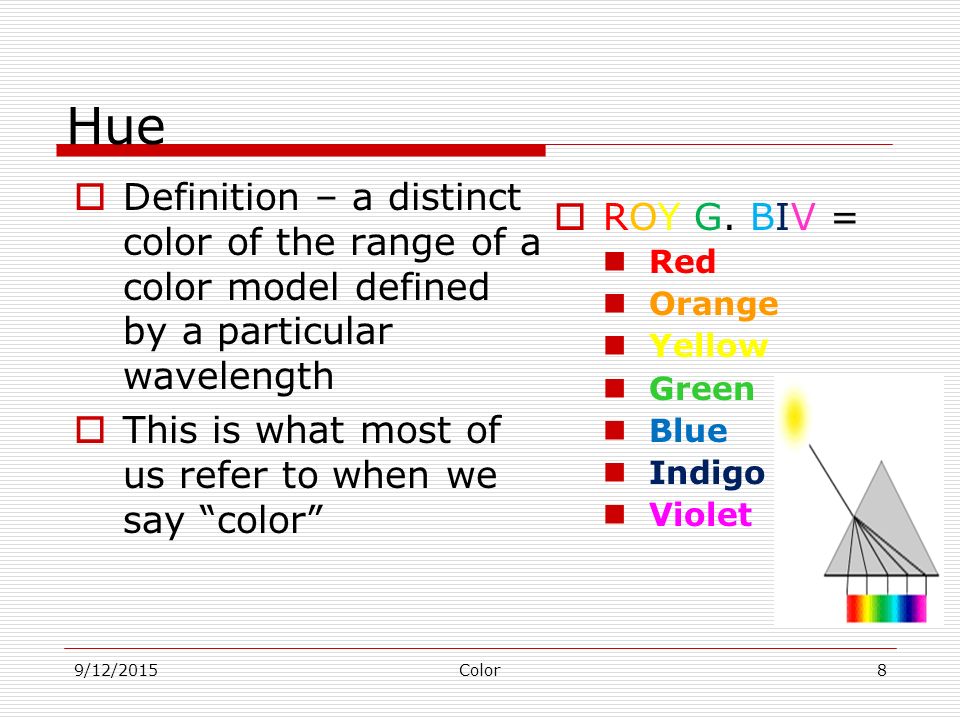 Hue

Definition – a distinct color of the range of a color model defined by a particular wavelength

This is what most of us refer to when we say “color”

ROY G. BIV =

Red

Orange

Yellow

Green

Blue

Indigo

Violet

9/12/2015 Color 8